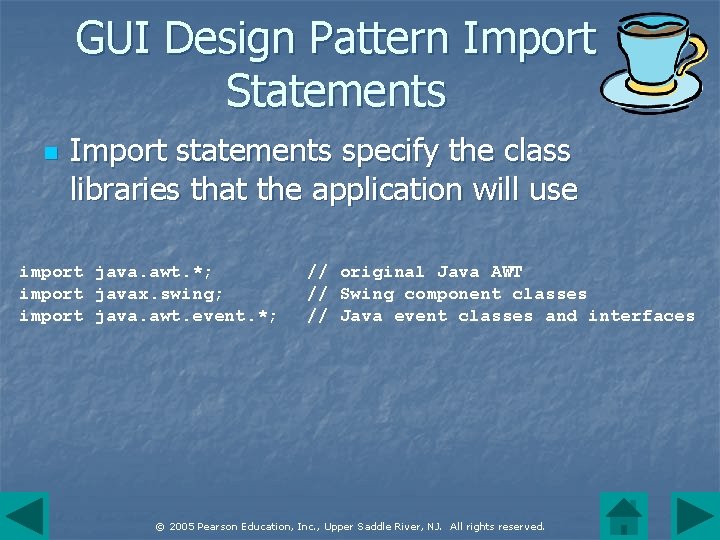 GUI Design Pattern Import Statements

Import statements specify the class libraries that the application will use

import java.awt.*;          // original Java AWT
import javax.swing;         // Swing component classes
import java.awt.event.*;    // Java event classes and interfaces

© 2005 Pearson Education, Inc., Upper Saddle River, NJ. All rights reserved.